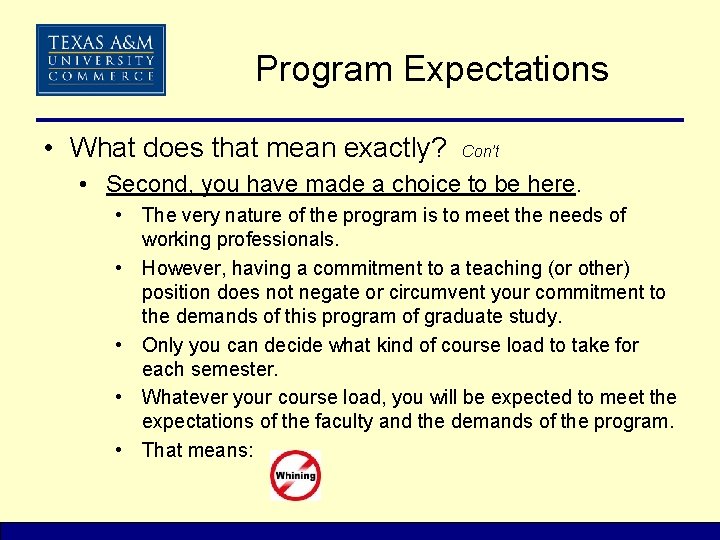 TEXAS A&M
UNIVERSITY
COMMERCE

Program Expectations

• What does that mean exactly? Con't

• Second, you have made a choice to be here.

• The very nature of the program is to meet the needs of working professionals.

• However, having a commitment to a teaching (or other) position does not negate or circumvent your commitment to the demands of this program of graduate study.

• Only you can decide what kind of course load to take for each semester.

• Whatever your course load, you will be expected to meet the expectations of the faculty and the demands of the program.

• That means:

Whining